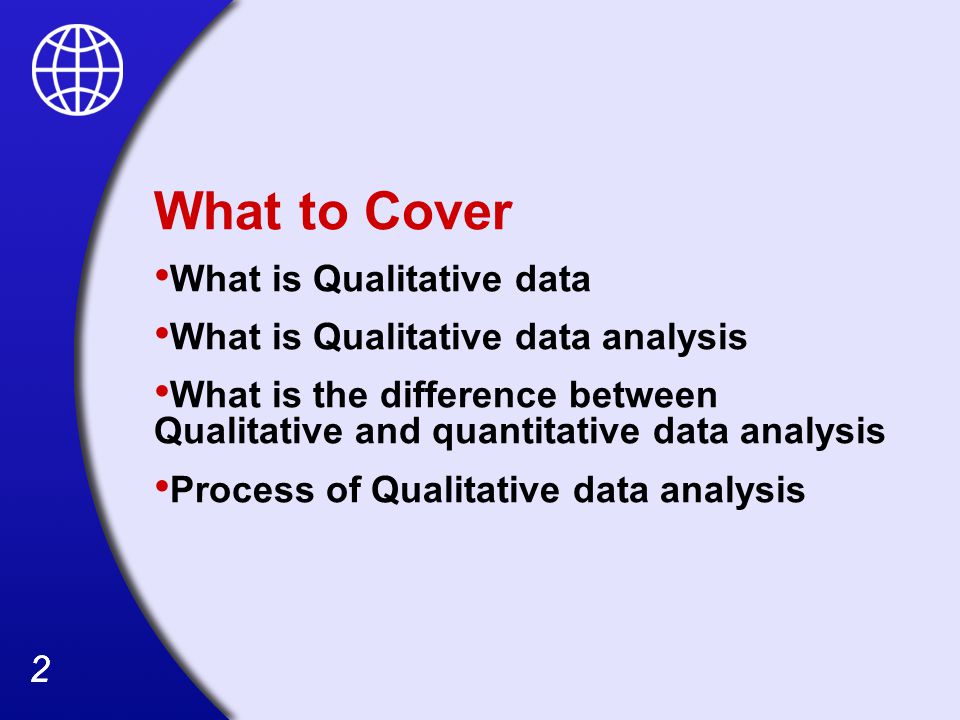 What to Cover

•What is Qualitative data

•What is Qualitative data analysis

•What is the difference between Qualitative and quantitative data analysis

•Process of Qualitative data analysis

2